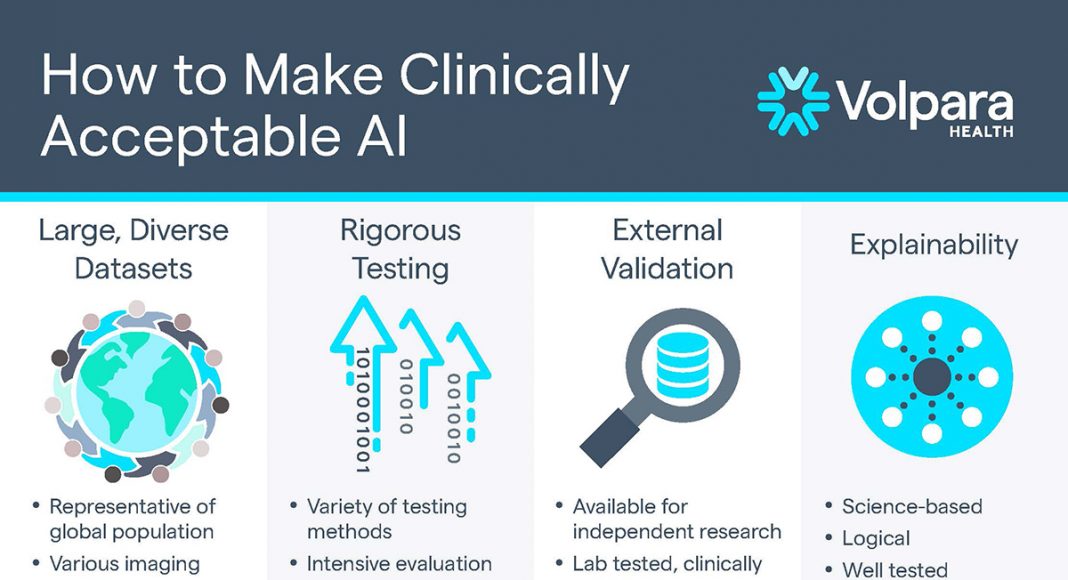 How to Make Clinically Acceptable AI

Volpara HEALTH

Large, Diverse Datasets

• Representative of global population
• Various imaging

Rigorous Testing

1010001001
010010
0010010

• Variety of testing methods
• Intensive evaluation

External Validation

• Available for independent research
• Lab tested, clinically

Explainability

• Science-based
• Logical
• Well tested